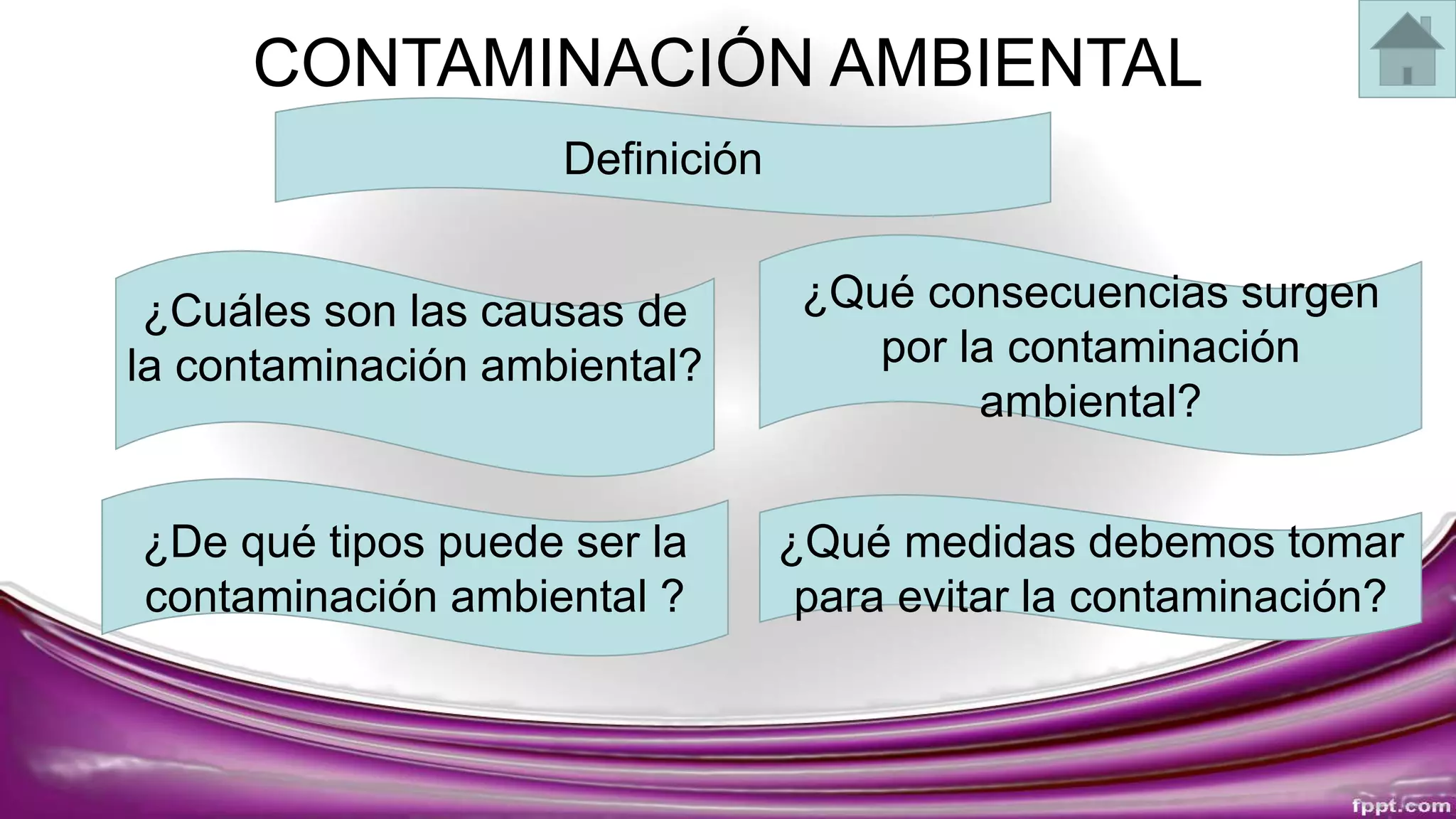 CONTAMINACIÓN AMBIENTAL

Definición

¿Cuáles son las causas de la contaminación ambiental?

¿Qué consecuencias surgen por la contaminación ambiental?

¿De qué tipos puede ser la contaminación ambiental ?

¿Qué medidas debemos tomar para evitar la contaminación?

fppt.com